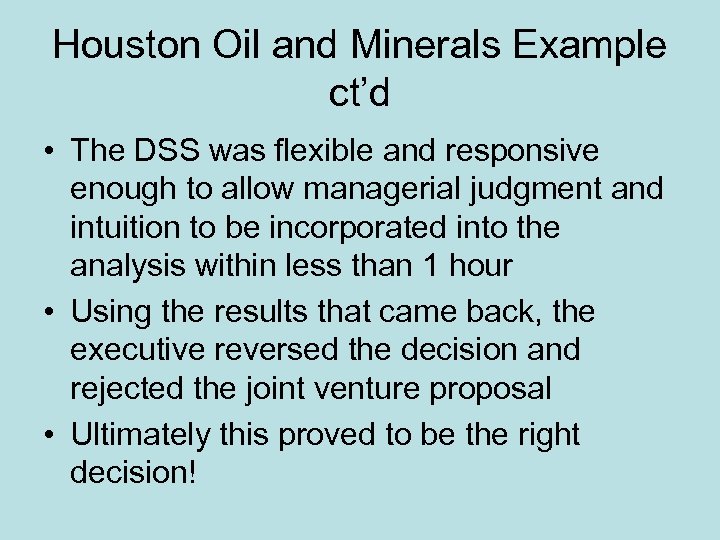 Houston Oil and Minerals Example ct’d

• The DSS was flexible and responsive enough to allow managerial judgment and intuition to be incorporated into the analysis within less than 1 hour

• Using the results that came back, the executive reversed the decision and rejected the joint venture proposal

• Ultimately this proved to be the right decision!